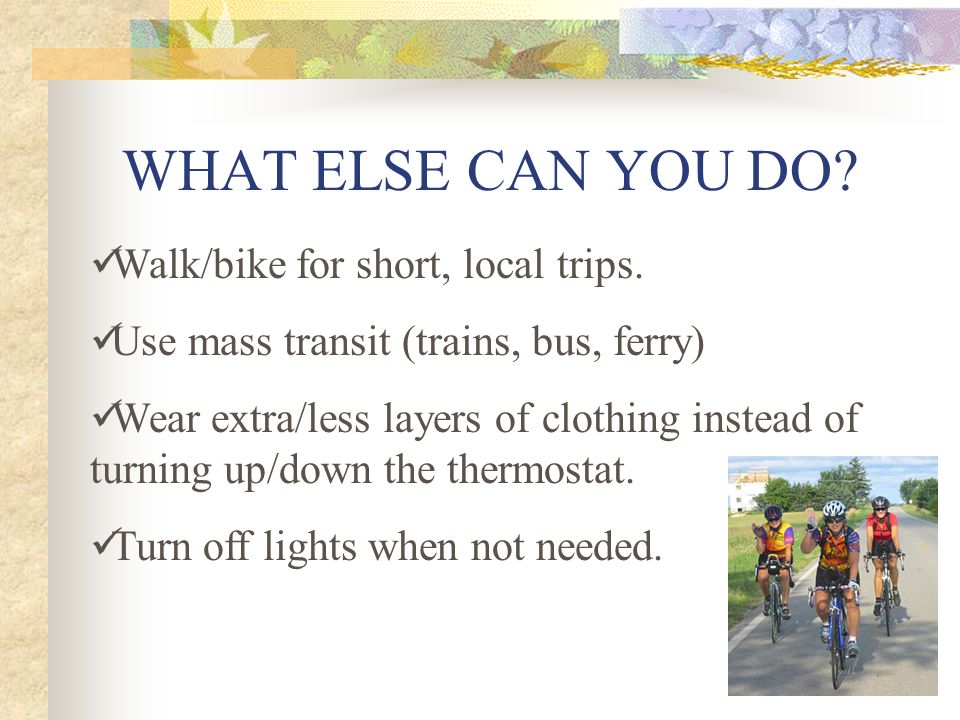 WHAT ELSE CAN YOU DO?

✓Walk/bike for short, local trips.

✓Use mass transit (trains, bus, ferry)

✓Wear extra/less layers of clothing instead of turning up/down the thermostat.

✓Turn off lights when not needed.